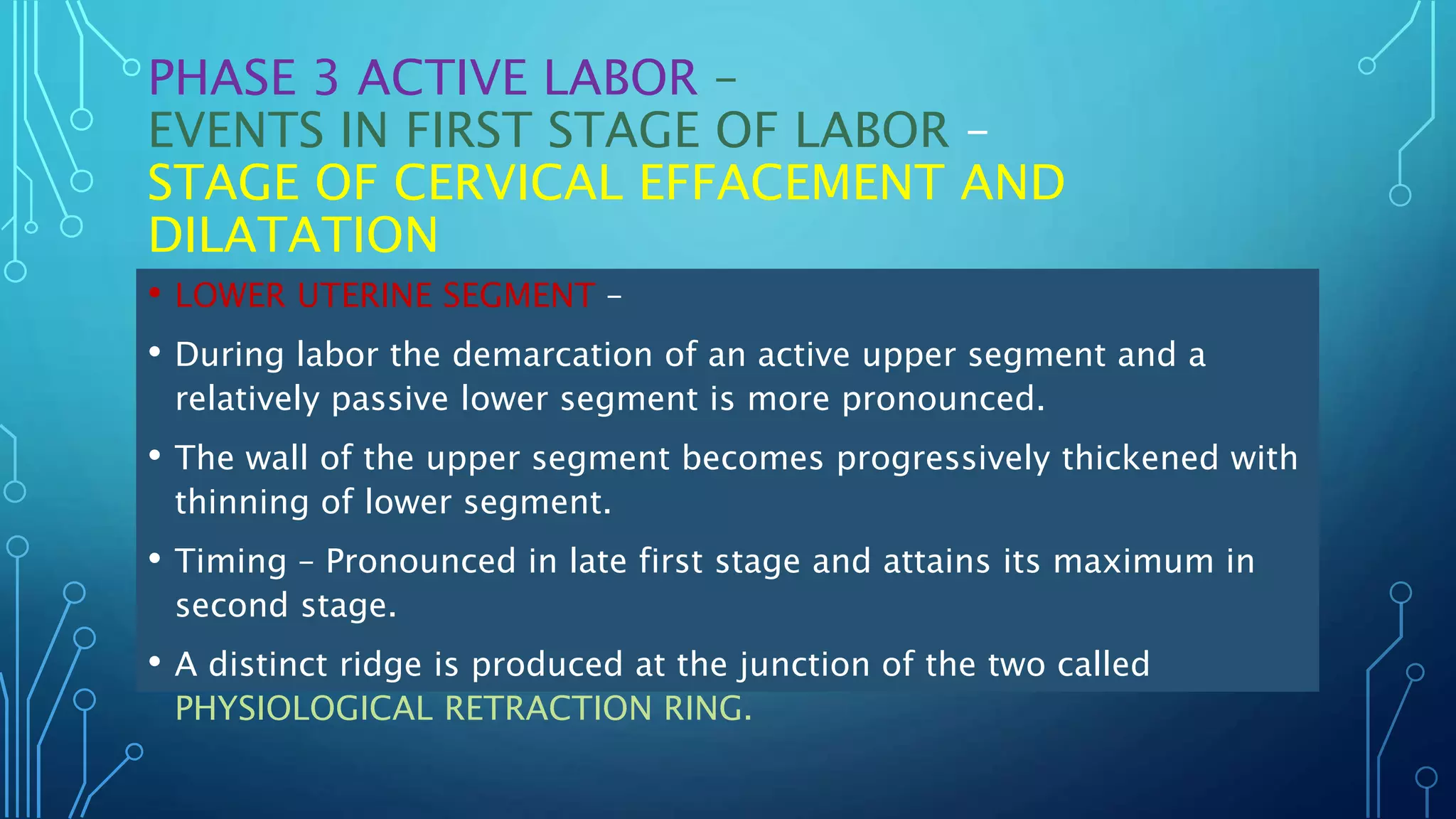 PHASE 3 ACTIVE LABOR –
EVENTS IN FIRST STAGE OF LABOR –
STAGE OF CERVICAL EFFACEMENT AND DILATATION

• LOWER UTERINE SEGMENT –

• During labor the demarcation of an active upper segment and a relatively passive lower segment is more pronounced.

• The wall of the upper segment becomes progressively thickened with thinning of lower segment.

• Timing – Pronounced in late first stage and attains its maximum in second stage.

• A distinct ridge is produced at the junction of the two called PHYSIOLOGICAL RETRACTION RING.